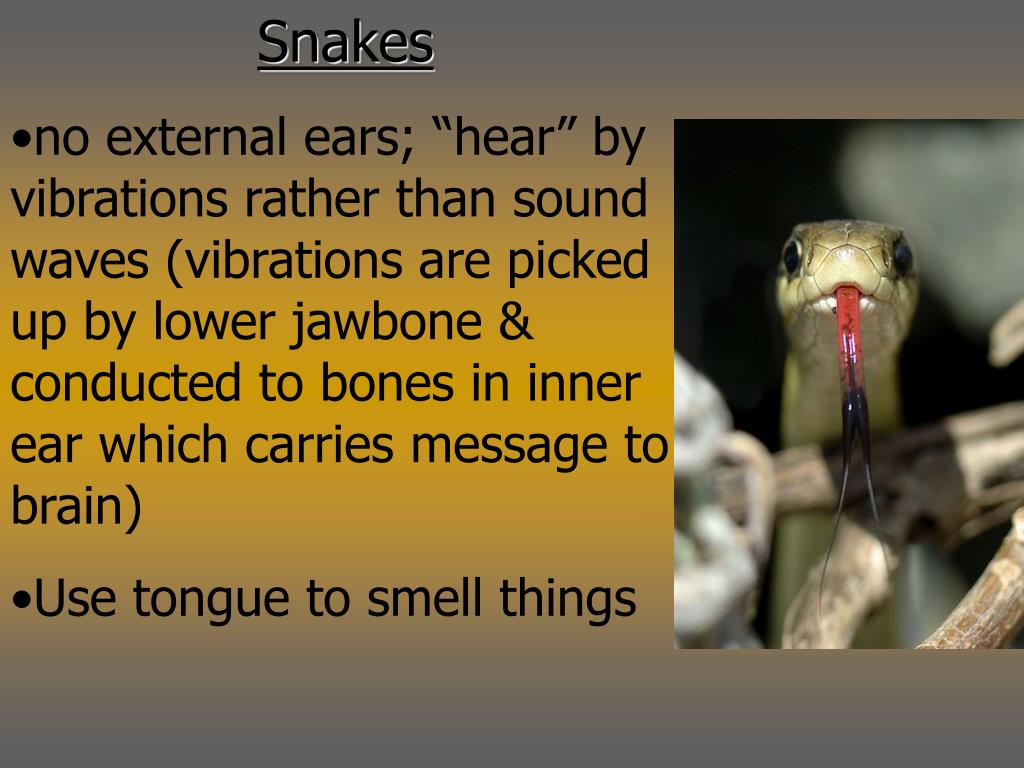 Snakes

•no external ears; “hear” by vibrations rather than sound waves (vibrations are picked up by lower jawbone & conducted to bones in inner ear which carries message to brain)

•Use tongue to smell things